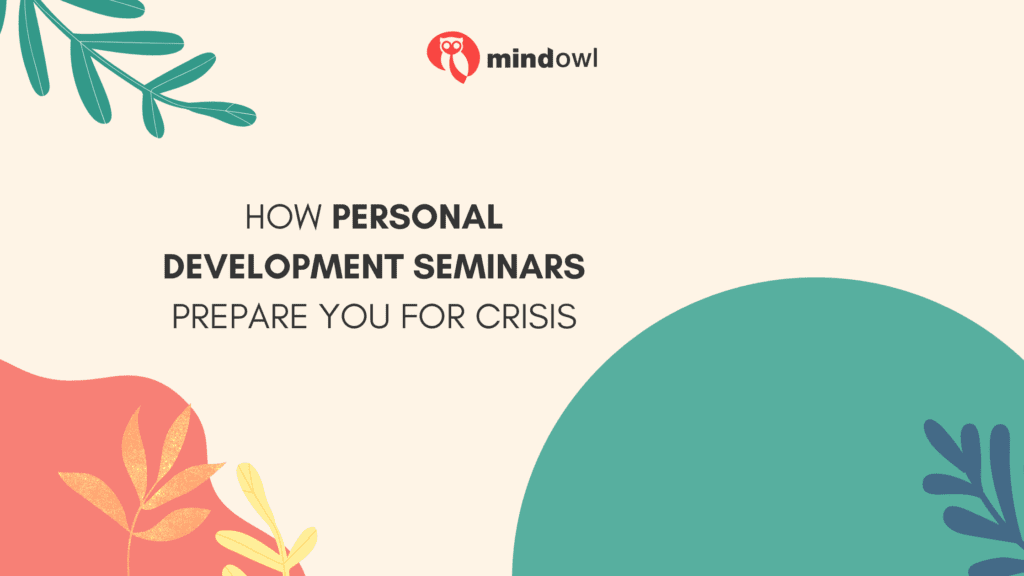 mindowl

HOW PERSONAL DEVELOPMENT SEMINARS PREPARE YOU FOR CRISIS